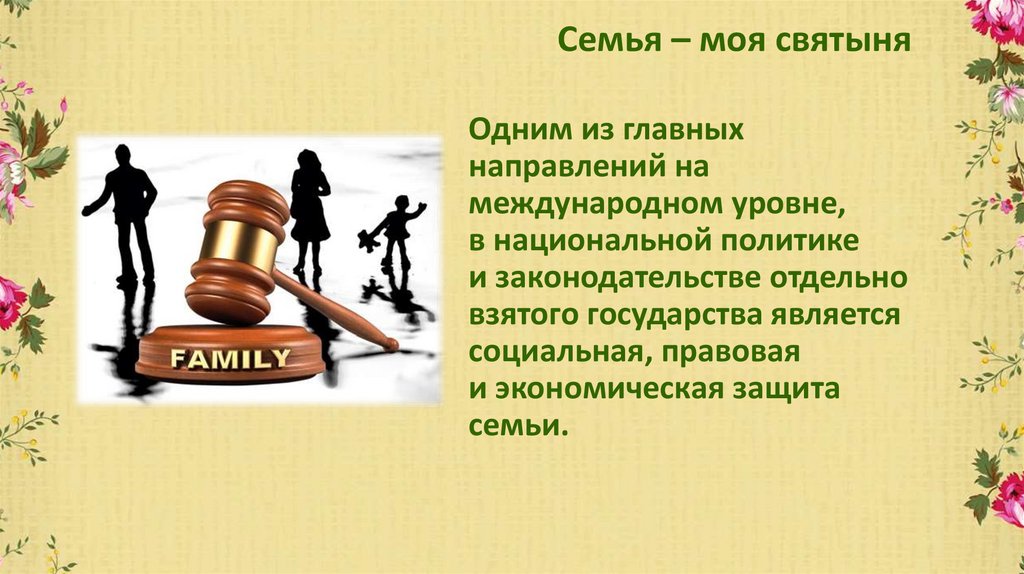 Семья – моя святыня

FAMILY

Одним из главных направлений на международном уровне, в национальной политике и законодательстве отдельно взятого государства является социальная, правовая и экономическая защита семьи.